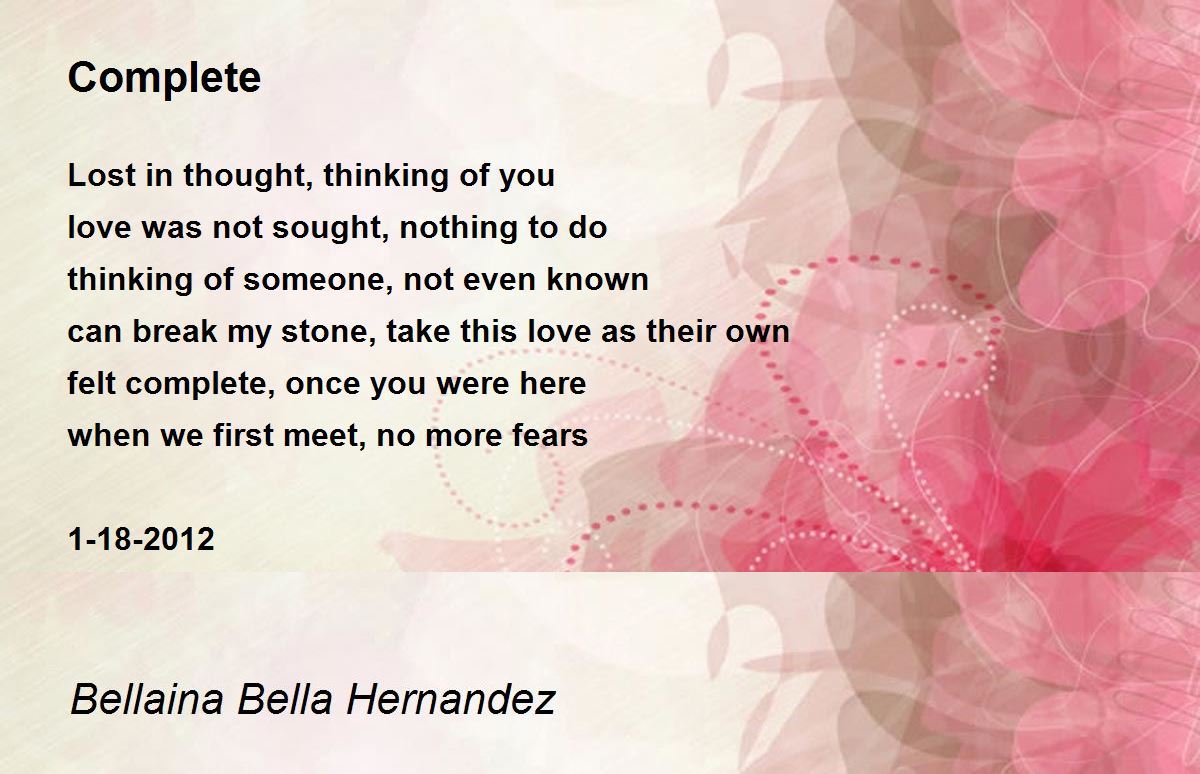 Complete

Lost in thought, thinking of you
love was not sought, nothing to do
thinking of someone, not even known
can break my stone, take this love as their own
felt complete, once you were here
when we first meet, no more fears

1-18-2012

Bellaina Bella Hernandez